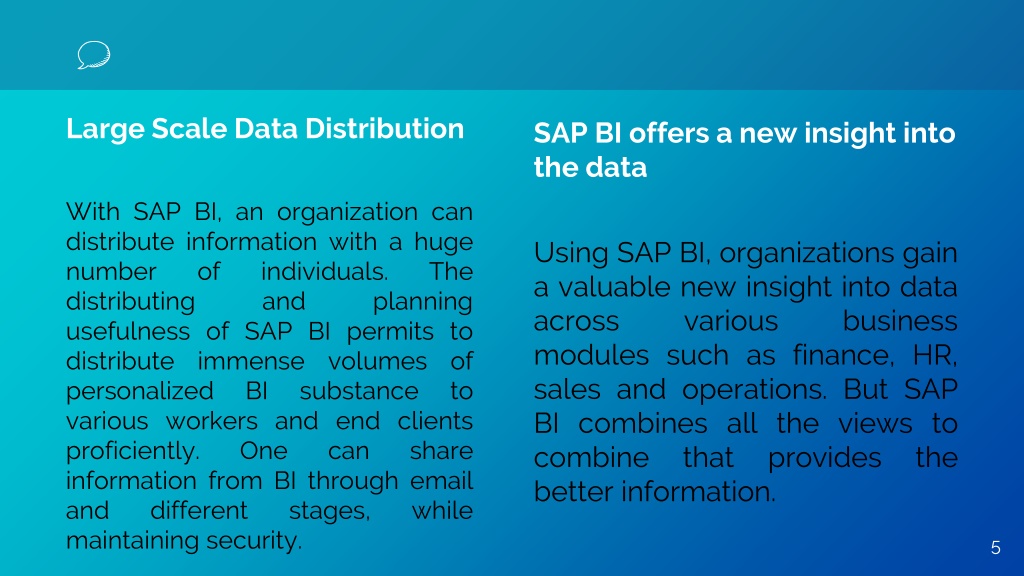 Large Scale Data Distribution

With SAP BI, an organization can distribute information with a huge number of individuals. The distributing and planning usefulness of SAP BI permits to distribute immense volumes of personalized BI substance to various workers and end clients proficiently. One can share information from BI through email and different stages, while maintaining security.

SAP BI offers a new insight into the data

Using SAP BI, organizations gain a valuable new insight into data across various business modules such as finance, HR, sales and operations. But SAP BI combines all the views to combine that provides the better information.

5